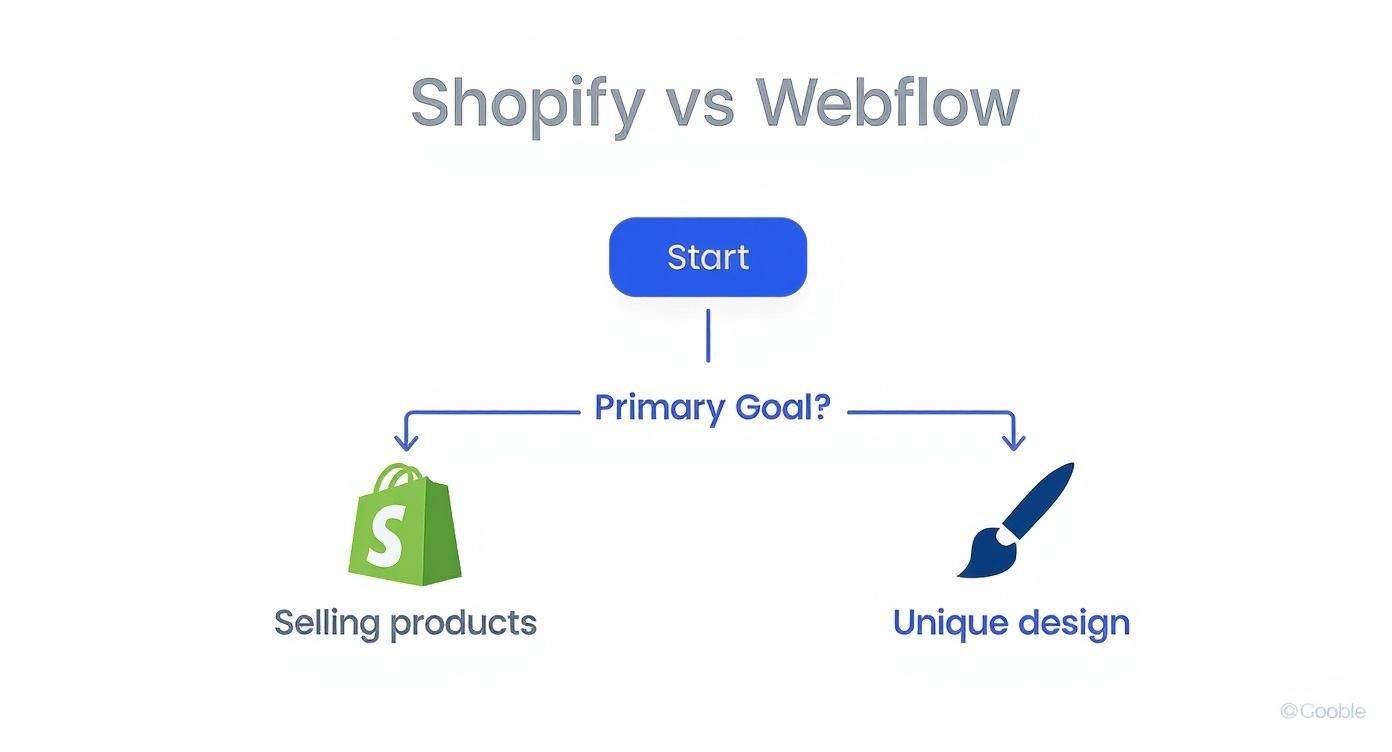 Shopify vs Webflow

Start

Primary Goal?

S

Selling products

Unique design

©Gooble